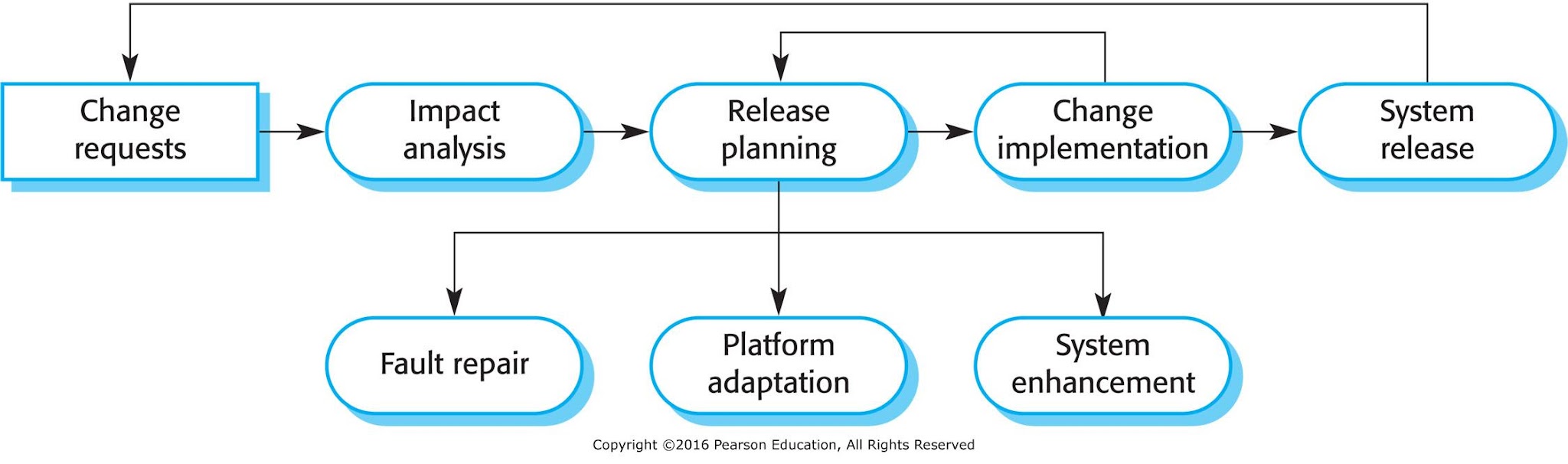 Change requests

Impact analysis

Release planning

Change implementation

System release

Fault repair

Platform adaptation

System enhancement

Copyright ©2016 Pearson Education, All Rights Reserved